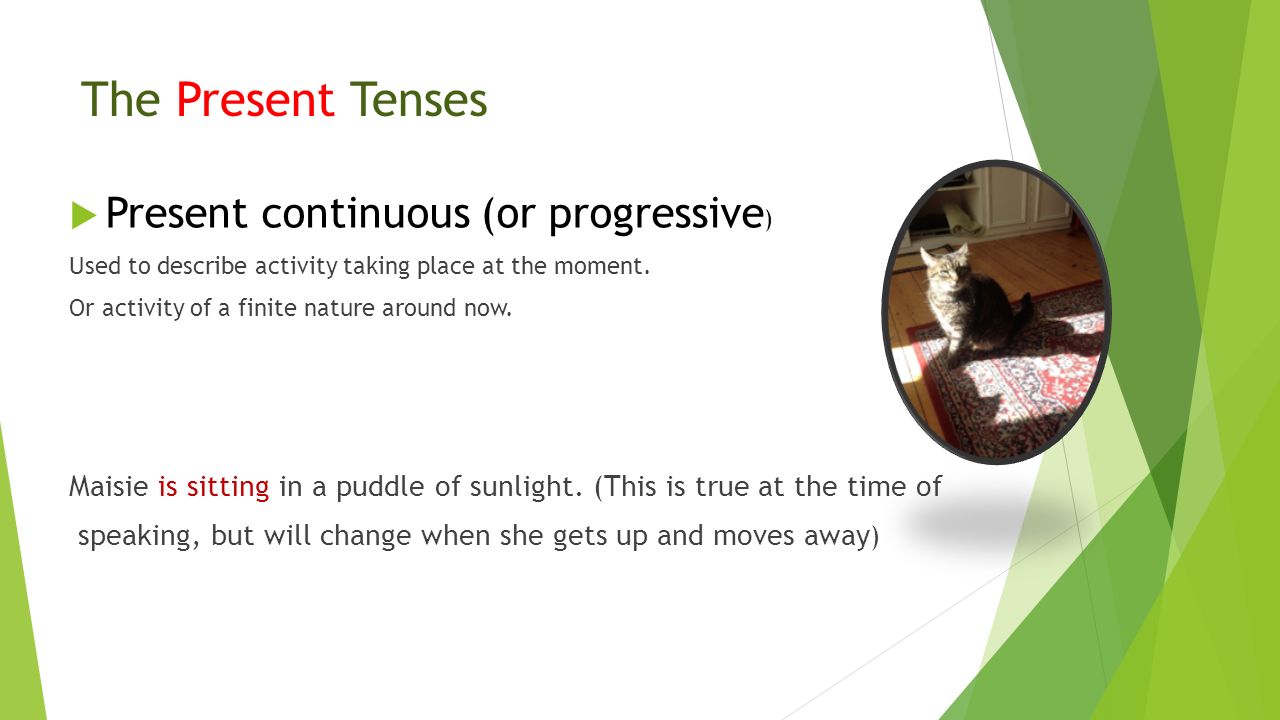 The Present Tenses

Present continuous (or progressive)

Used to describe activity taking place at the moment.

Or activity of a finite nature around now.

Maisie is sitting in a puddle of sunlight. (This is true at the time of speaking, but will change when she gets up and moves away)